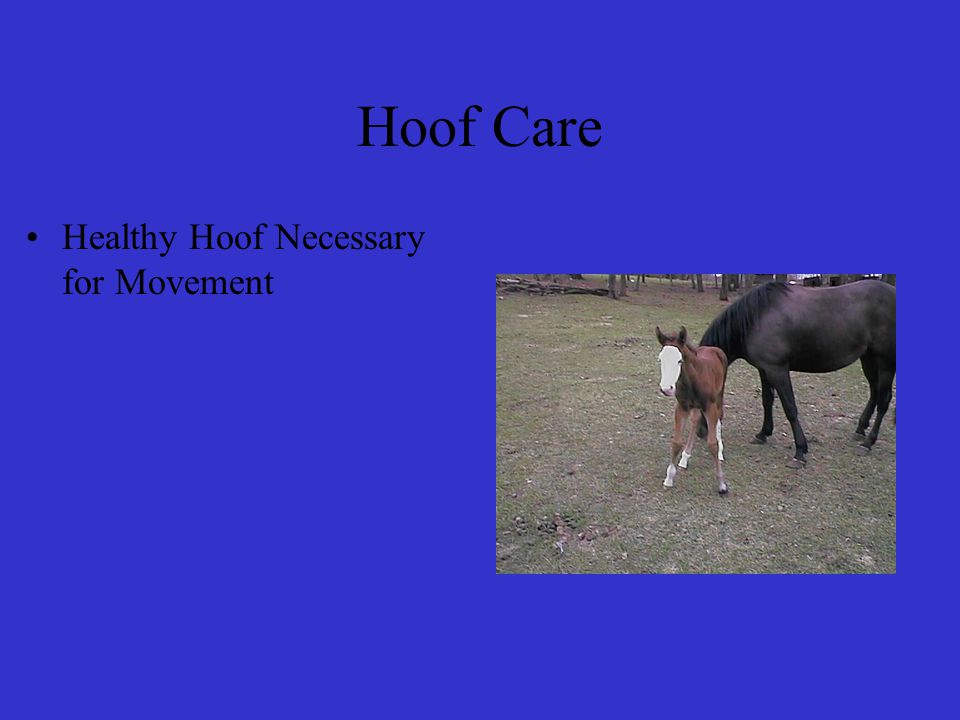 Hoof Care

• Healthy Hoof Necessary for Movement